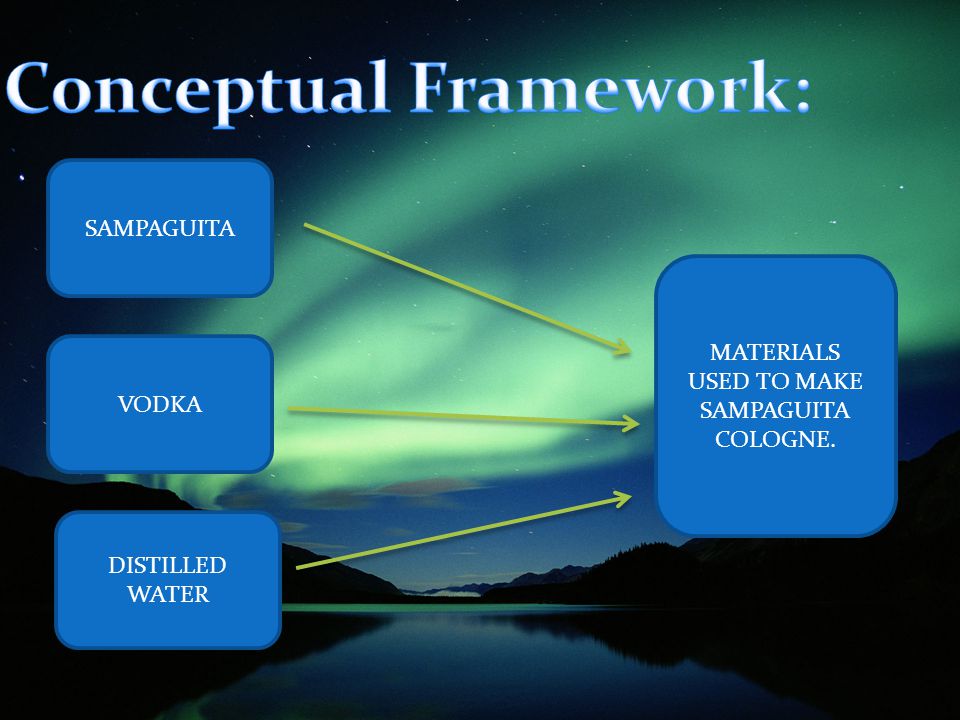 Conceptual Framework:

SAMPAGUITA

VODKA

DISTILLED WATER

MATERIALS USED TO MAKE SAMPAGUITA COLOGNE.